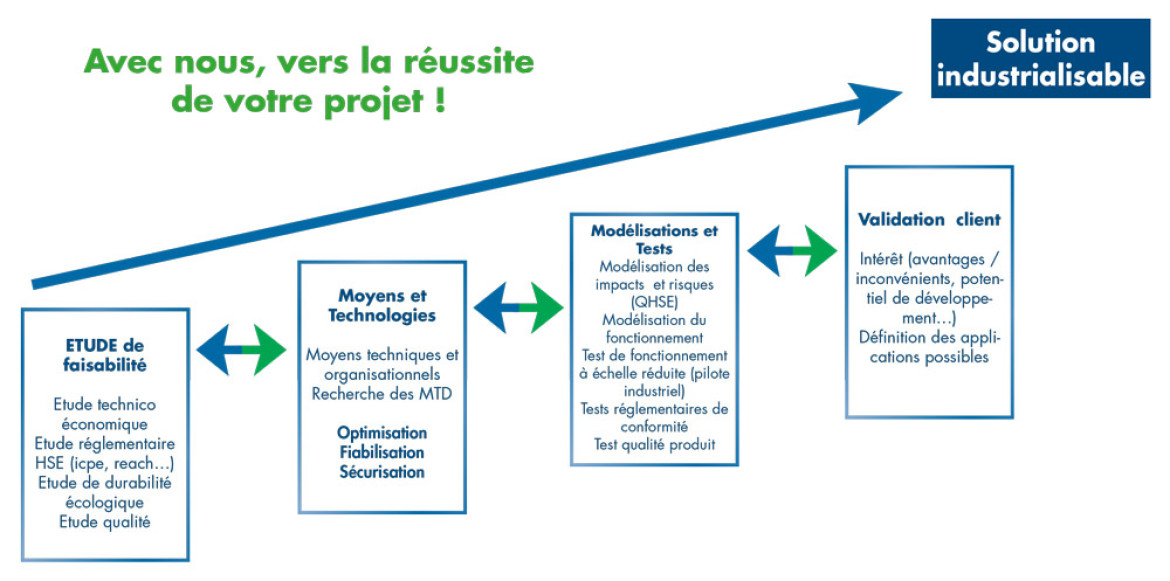 Avec nous, vers la réussite de votre projet !

Solution industrialisable

ETUDE de faisabilité

Etude technico économique
Etude réglementaire HSE (icpe, reach…)
Etude de durabilité écologique
Etude qualité

Moyens et Technologies

Moyens techniques et organisationnels
Recherche des MTD

Optimisation
Fiabilisation
Sécurisation

Modélisations et Tests

Modélisation des impacts et risques (QHSE)
Modélisation du fonctionnement
Test de fonctionnement à échelle réduite (pilote industriel)
Tests réglementaires de conformité
Test qualité produit

Validation client

Intérêt (avantages / inconvénients, potentiel de développement…)
Définition des applications possibles